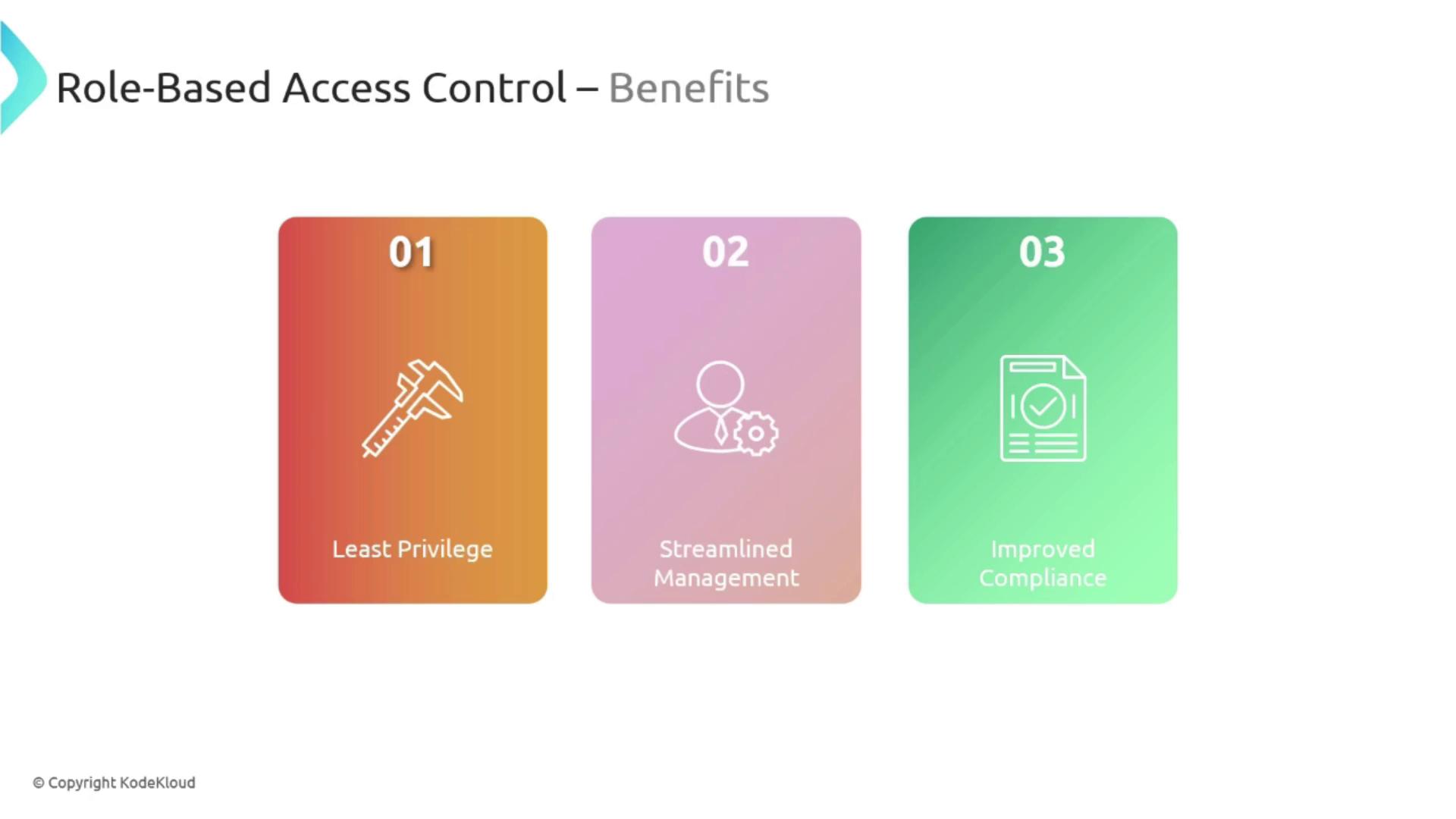 Role-Based Access Control – Benefits

01

Least Privilege

02

Streamlined Management

03

Improved Compliance

© Copyright KodeKloud